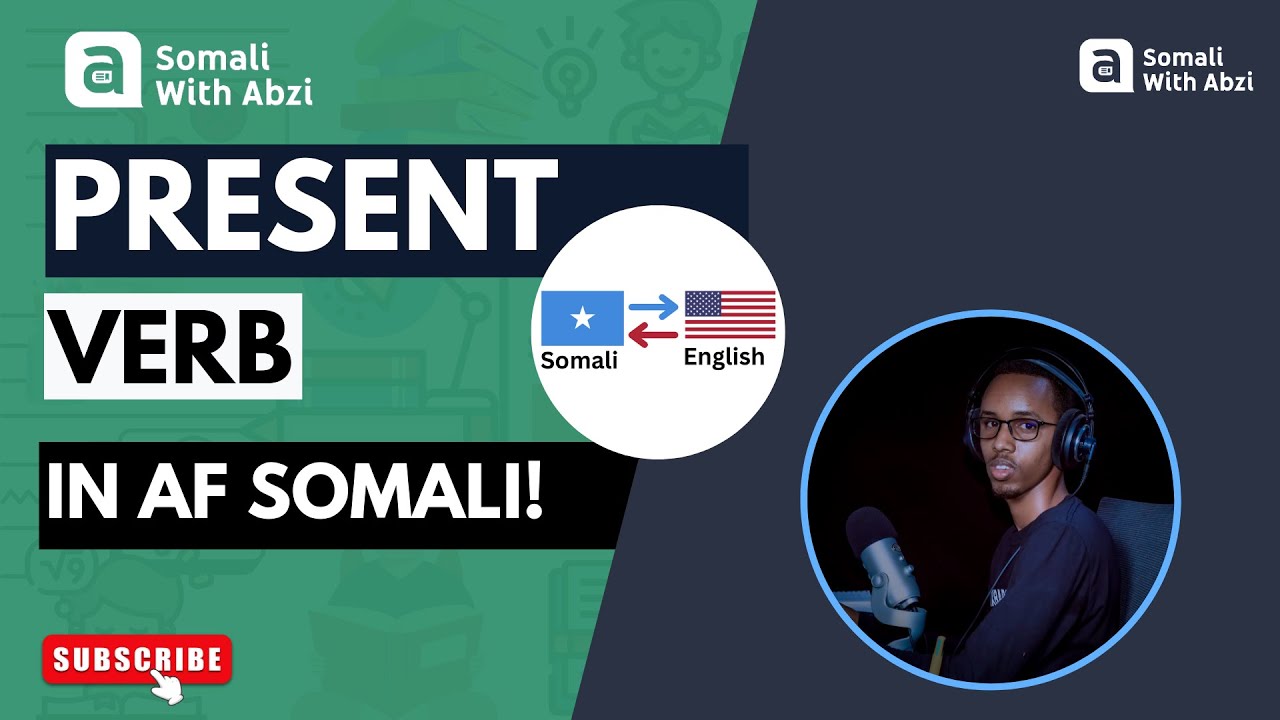 Somali With Abzi

Somali With Abzi

PRESENT

VERB

IN AF SOMALI!

Somali

English

SUBSCRIBE